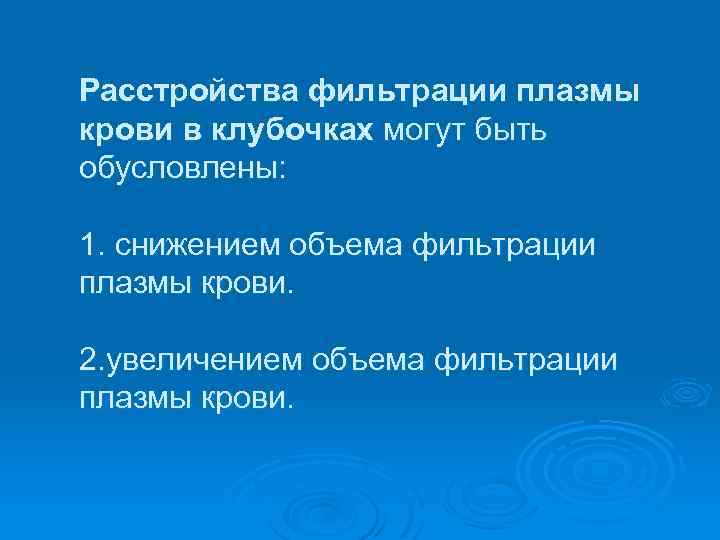 Расстройства фильтрации плазмы крови в клубочках могут быть обусловлены:

1. снижением объема фильтрации плазмы крови.

2.увеличением объема фильтрации плазмы крови.